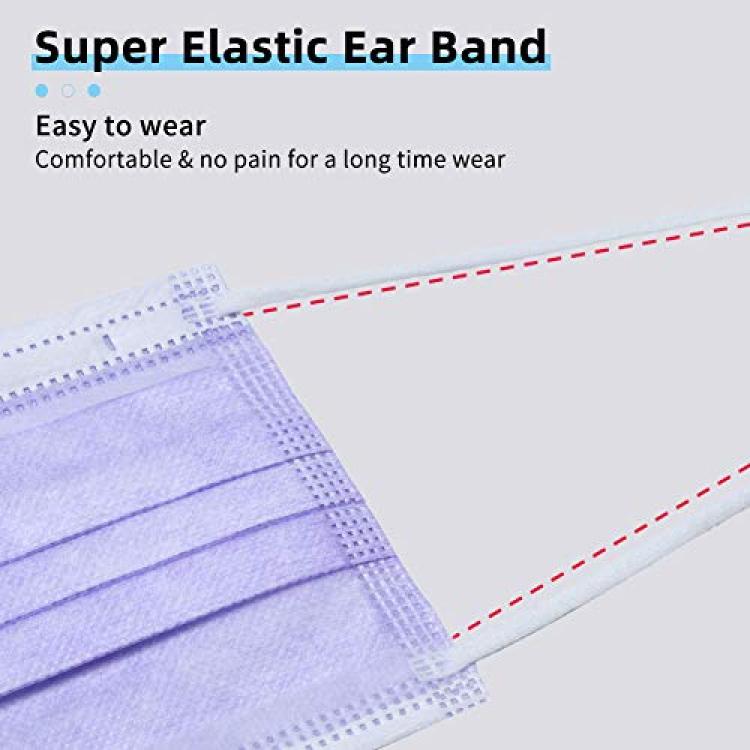 Super Elastic Ear Band

Easy to wear
Comfortable & no pain for a long time wear